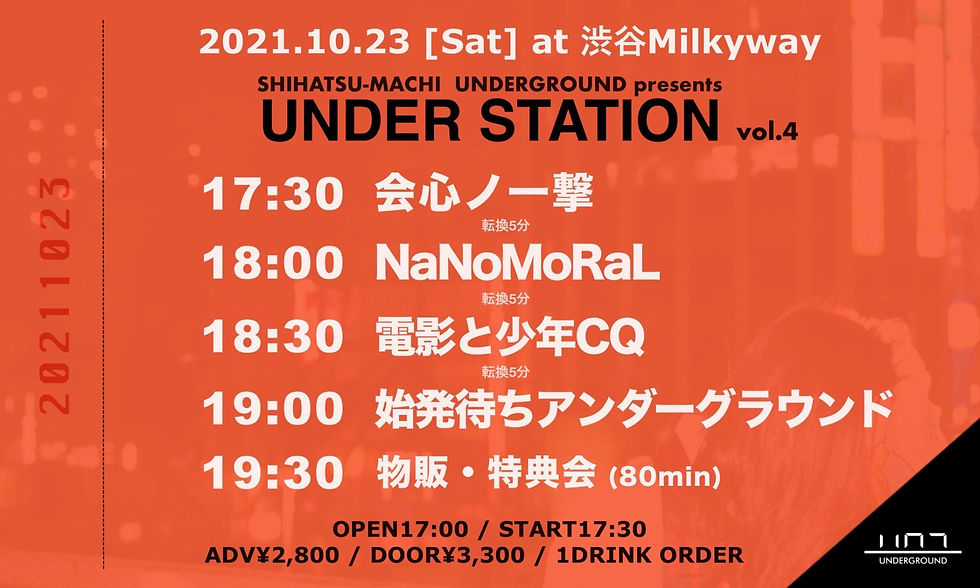 20211023

2021.10.23 [Sat] at 渋谷Milkyway

SHIHATSU-MACHI UNDERGROUND presents

UNDER STATION vol.4

17:30 会心ノ一撃

転換5分

18:00 NaNoMoRaL

転換5分

18:30 電影と少年CQ

転換5分

19:00 始発待ちアンダーグラウンド

19:30 物販・特典会 (80min)

OPEN17:00 / START17:30

ADV¥2,800 / DOOR¥3,300 / 1DRINK ORDER

UNDERGROUND